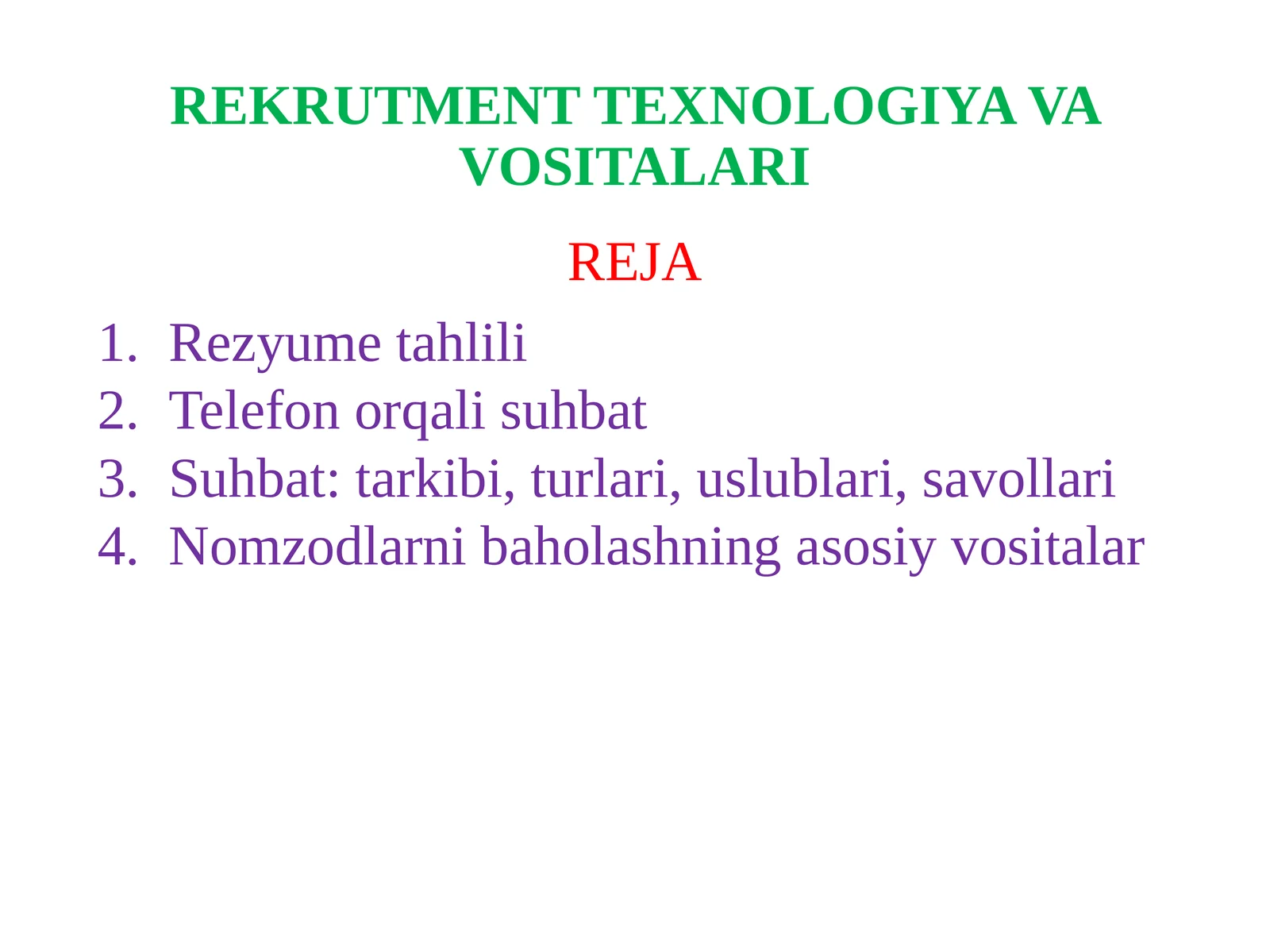 REKRUTMENT TEXNOLOGIYA VA VOSITALARI

REJA

1. Rezyume tahlili
2. Telefon orqali suhbat
3. Suhbat: tarkibi, turlari, uslublari, savollari
4. Nomzodlarni baholashning asosiy vositalar